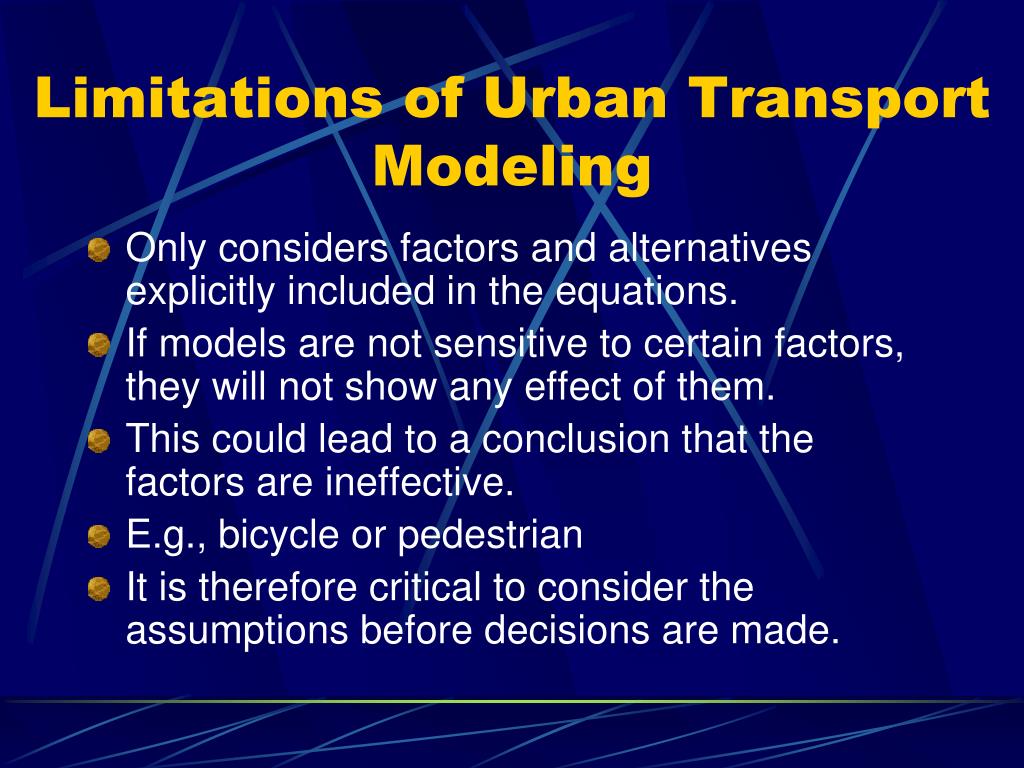 Limitations of Urban Transport Modeling

Only considers factors and alternatives explicitly included in the equations.

If models are not sensitive to certain factors, they will not show any effect of them.

This could lead to a conclusion that the factors are ineffective.

E.g., bicycle or pedestrian

It is therefore critical to consider the assumptions before decisions are made.